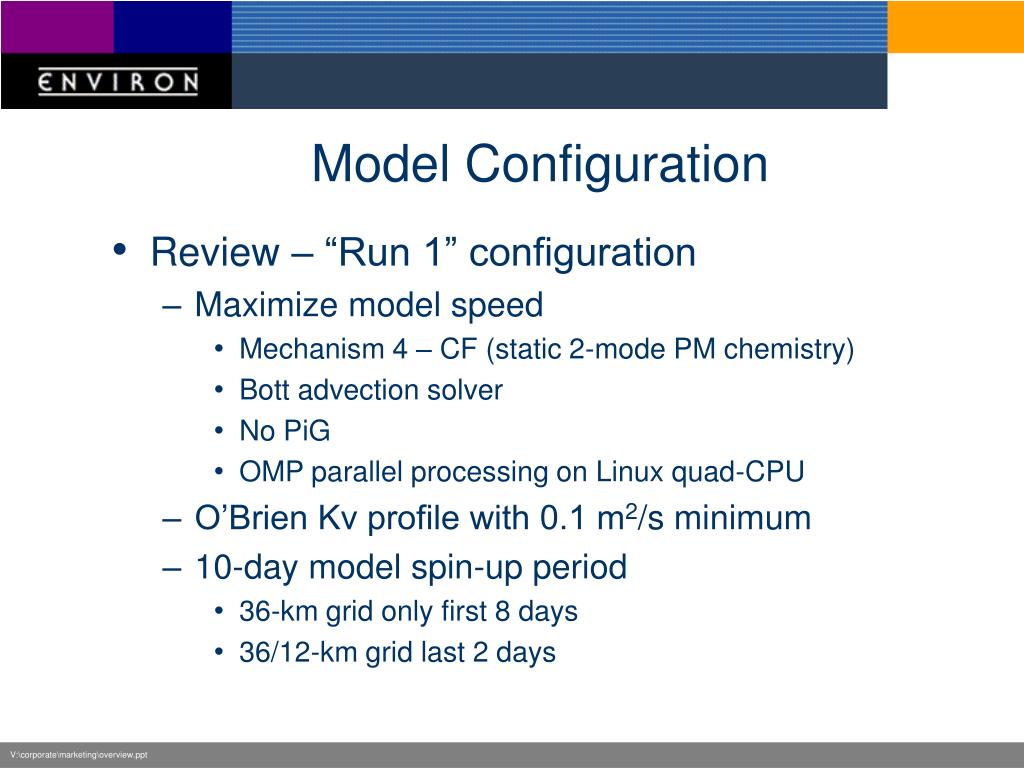 ENVIRON

Model Configuration

• Review – “Run 1” configuration
– Maximize model speed
• Mechanism 4 – CF (static 2-mode PM chemistry)
• Bott advection solver
• No PiG
• OMP parallel processing on Linux quad-CPU
– O’Brien Kv profile with 0.1 $m^2$/s minimum
– 10-day model spin-up period
• 36-km grid only first 8 days
• 36/12-km grid last 2 days

V:\corporate\marketing\overview.ppt